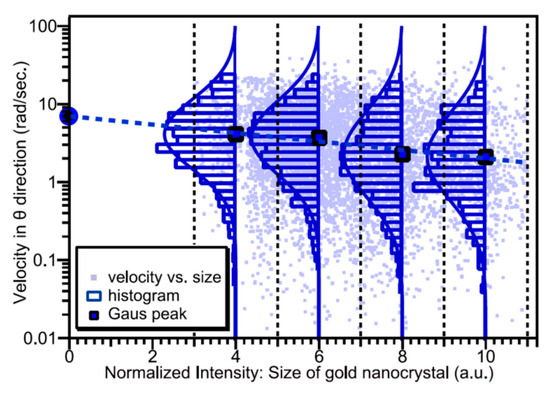 Velocity in θ direction (rad/sec.)

100
10
1
0.1
0.01

velocity vs. size
histogram
Gaus peak

0
2
4
6
8
10

Normalized Intensity: Size of gold nanocrystal (a.u.)